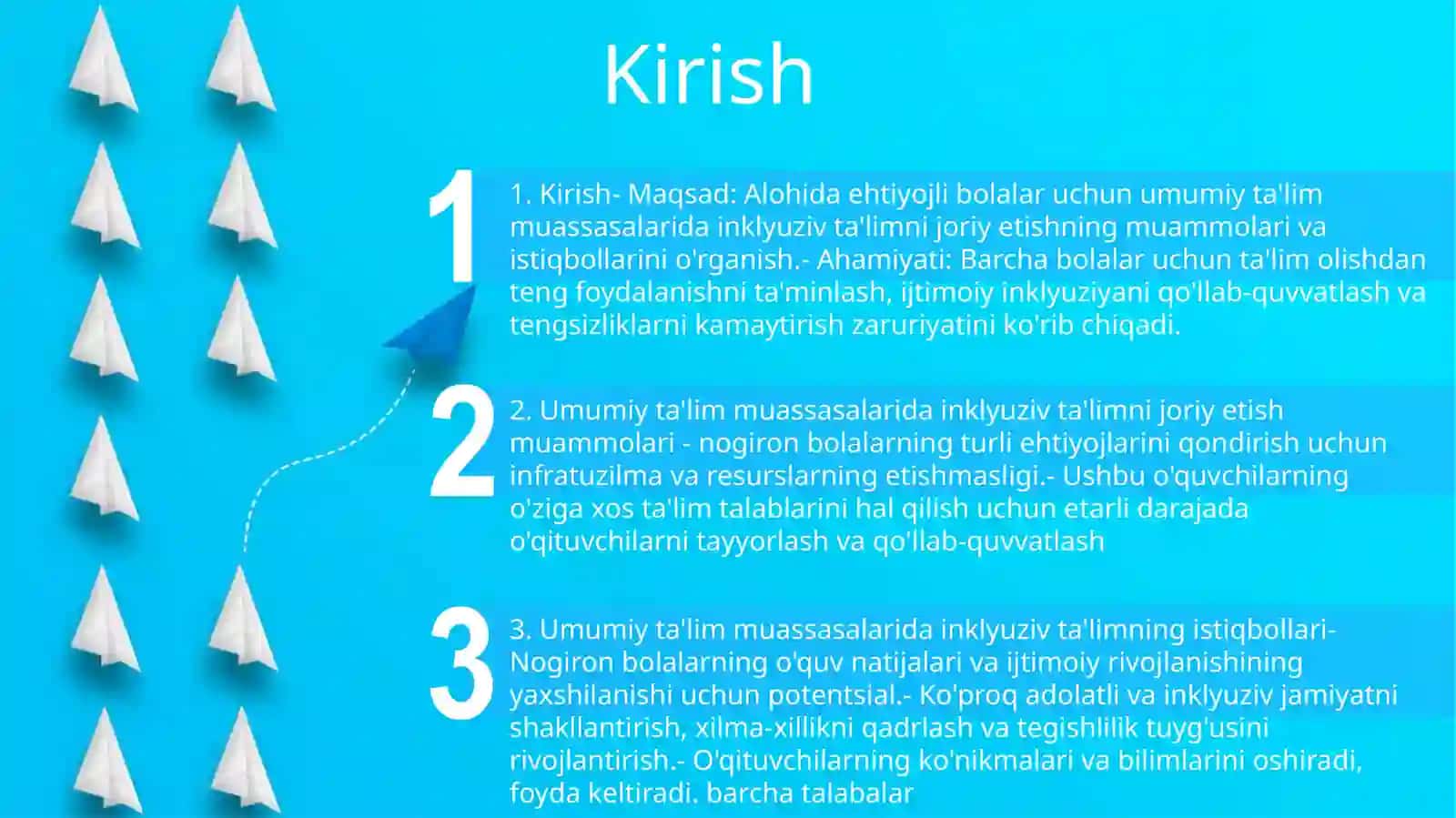 Kirish

1

1. Kirish- Maqsad: Alohida ehtiyojli bolalar uchun umumiy ta'lim muassasalarida inklyuziv ta'limni joriy etishning muammolari va istiqbollarini o'rganish.- Ahamiyati: Barcha bolalar uchun ta'lim olishdan teng foydalanishni ta'minlash, ijtimoiy inklyuziyani qo'llab-quvvatlash va tengsizliklarni kamaytirish zaruriyatini ko'rib chiqadi.

2

2. Umumiy ta'lim muassasalarida inklyuziv ta'limni joriy etish muammolari - nogiron bolalarning turli ehtiyojlarini qondirish uchun infratuzilma va resurslarning etishmasligi.- Ushbu o'quvchilarning o'ziga xos ta'lim talablarini hal qilish uchun etarli darajada o'qituvchilarni tayyorlash va qo'llab-quvvatlash

3

3. Umumiy ta'lim muassasalarida inklyuziv ta'limning istiqbollari- Nogiron bolalarning o'quv natijalari va ijtimoiy rivojlanishining yaxshilanishi uchun potentsial.- Ko'proq adolatli va inklyuziv jamiyatni shakllantirish, xilma-xillikni qadrlash va tegishlilik tuyg'usini rivojlantirish.- O'qituvchilarning ko'nikmalari va bilimlarini oshiradi, foyda keltiradi. barcha talabalar